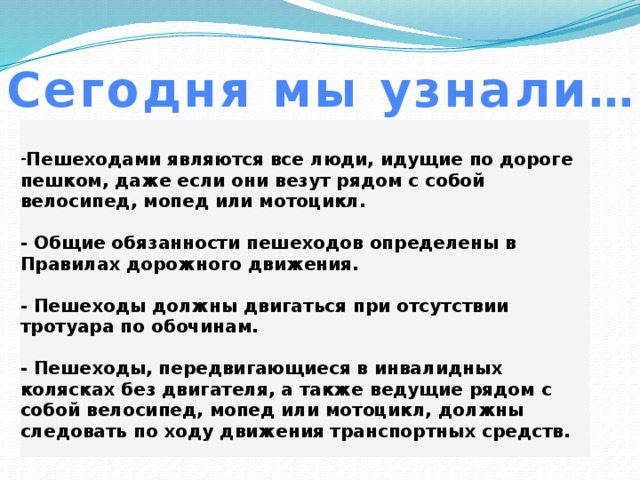 Сегодня мы узнали…

-Пешеходами являются все люди, идущие по дороге пешком, даже если они везут рядом с собой велосипед, мопед или мотоцикл.

- Общие обязанности пешеходов определены в Правилах дорожного движения.

- Пешеходы должны двигаться при отсутствии тротуара по обочинам.

- Пешеходы, передвигающиеся в инвалидных колясках без двигателя, а также ведущие рядом с собой велосипед, мопед или мотоцикл, должны следовать по ходу движения транспортных средств.